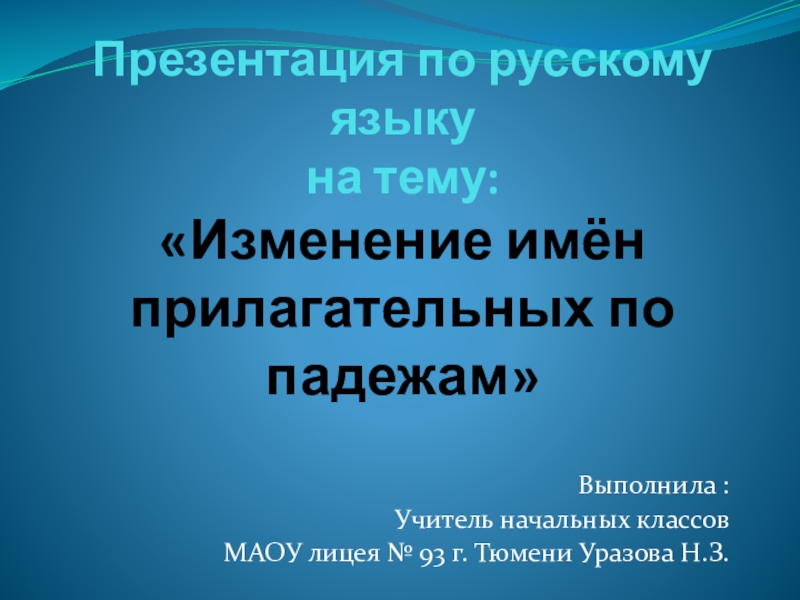 Презентация по русскому языку
на тему:
«Изменение имён прилагательных по падежам»

Выполнила :
Учитель начальных классов
МАОУ лицея № 93 г. Тюмени Уразова Н.З.